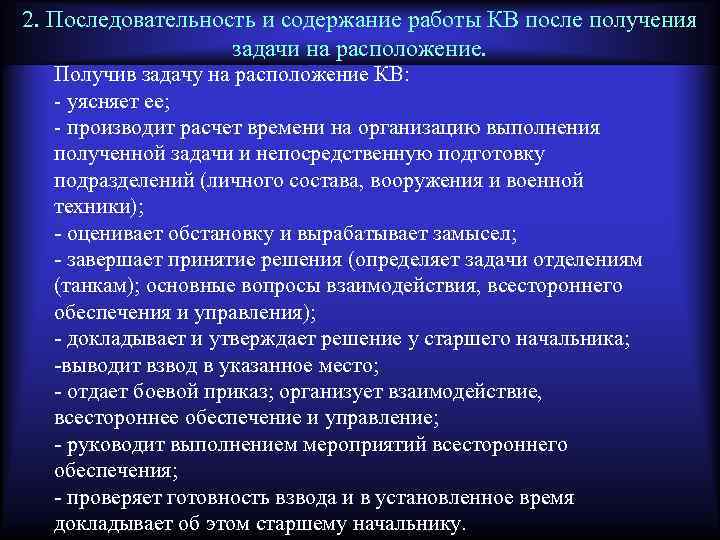 2. Последовательность и содержание работы КВ после получения задачи на расположение.

Получив задачу на расположение КВ:
- уясняет ее;
- производит расчет времени на организацию выполнения полученной задачи и непосредственную подготовку подразделений (личного состава, вооружения и военной техники);
- оценивает обстановку и вырабатывает замысел;
- завершает принятие решения (определяет задачи отделениям (танкам); основные вопросы взаимодействия, всестороннего обеспечения и управления);
- докладывает и утверждает решение у старшего начальника;
-выводит взвод в указанное место;
- отдает боевой приказ; организует взаимодействие, всестороннее обеспечение и управление;
- руководит выполнением мероприятий всестороннего обеспечения;
- проверяет готовность взвода и в установленное время докладывает об этом старшему начальнику.